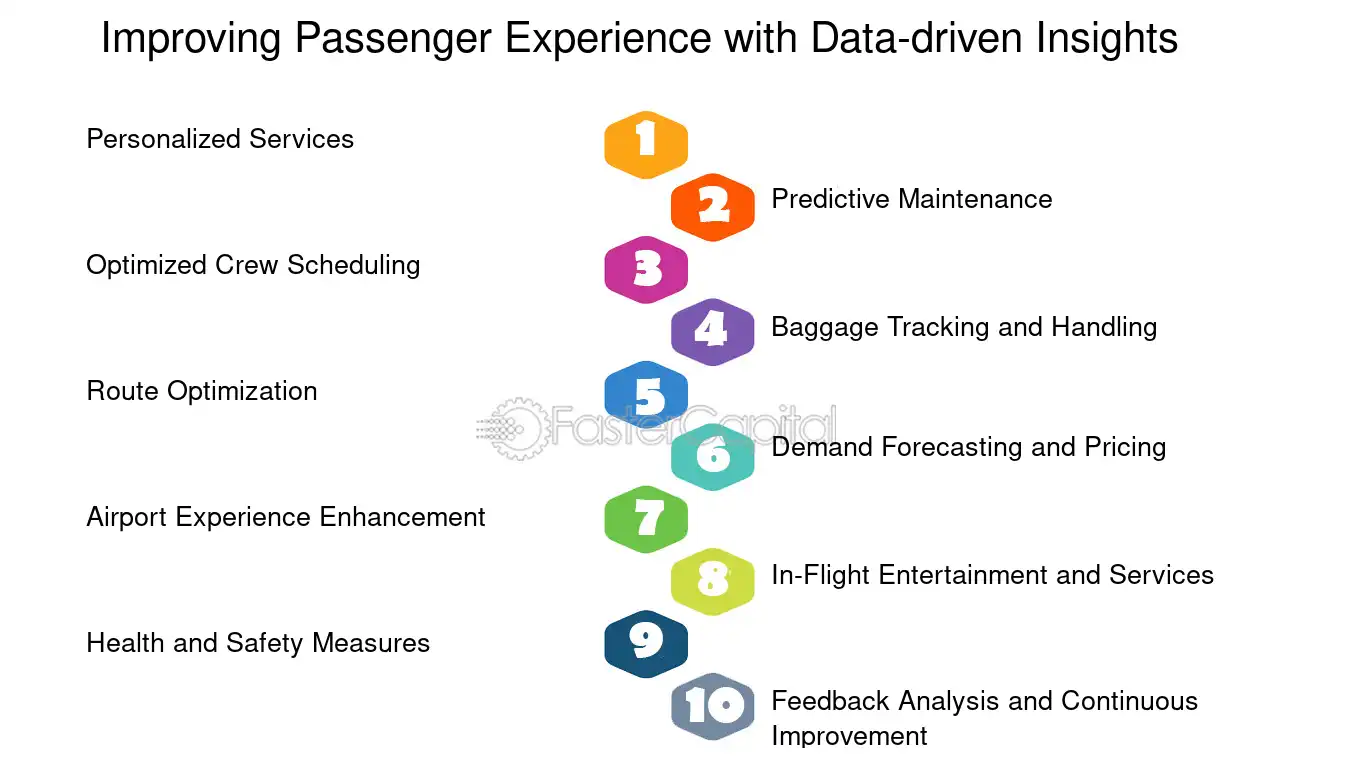 Improving Passenger Experience with Data-driven Insights

Personalized Services
1
2
Predictive Maintenance

Optimized Crew Scheduling
3
4
Baggage Tracking and Handling

Route Optimization
5
6
Demand Forecasting and Pricing

Airport Experience Enhancement
7
8
In-Flight Entertainment and Services

Health and Safety Measures
9
10
Feedback Analysis and Continuous Improvement

FasterCapital